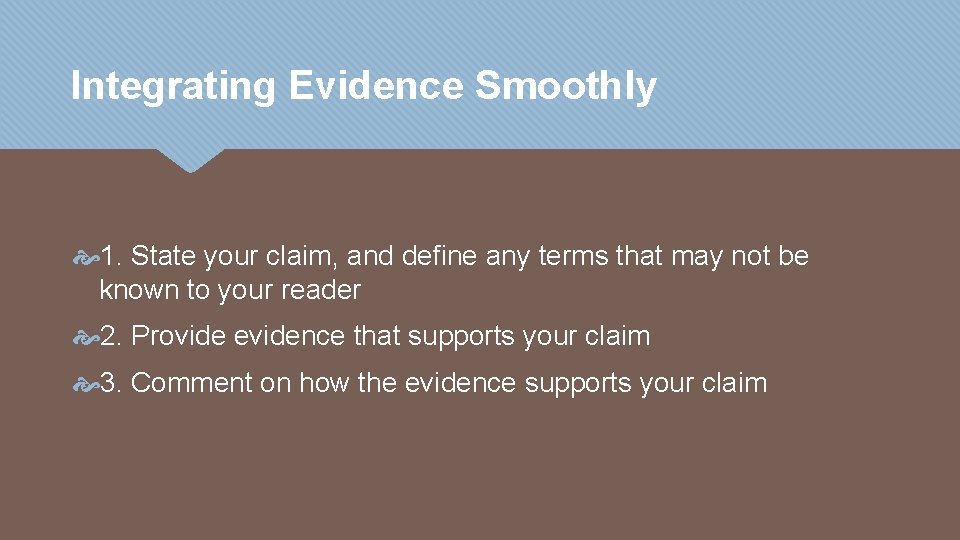 Integrating Evidence Smoothly

1. State your claim, and define any terms that may not be known to your reader

2. Provide evidence that supports your claim

3. Comment on how the evidence supports your claim